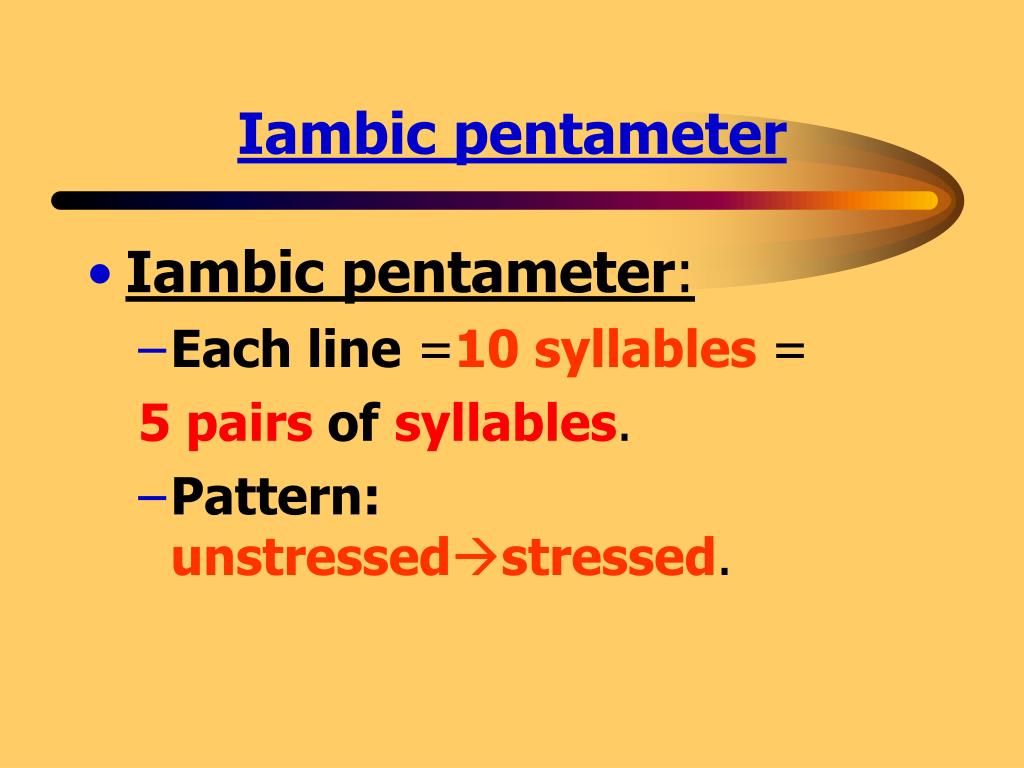 Iambic pentameter

• Iambic pentameter:
– Each line =10 syllables = 5 pairs of syllables.
– Pattern: unstressed→stressed.